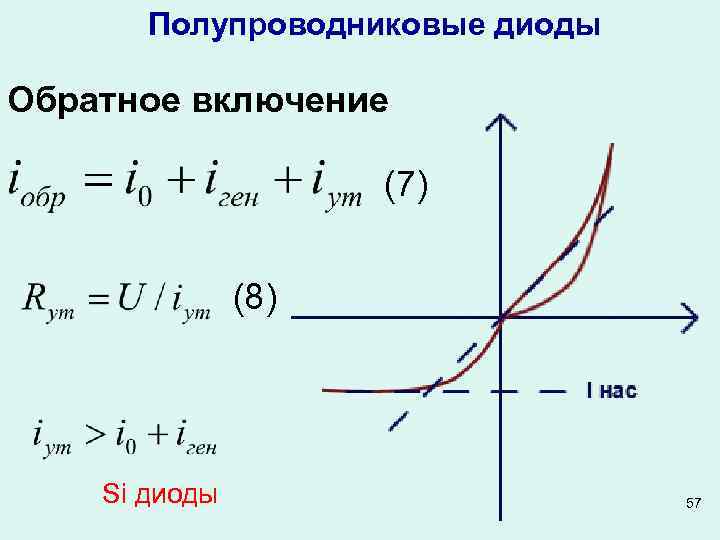 Полупроводниковые диоды

Обратное включение

$i_{обр} = i_0 + i_{ген} + i_{ут}$ (7)

$R_{ут} = U / i_{ут}$ (8)

$i_{ут} > i_0 + i_{ген}$

Si диоды

I нас

57